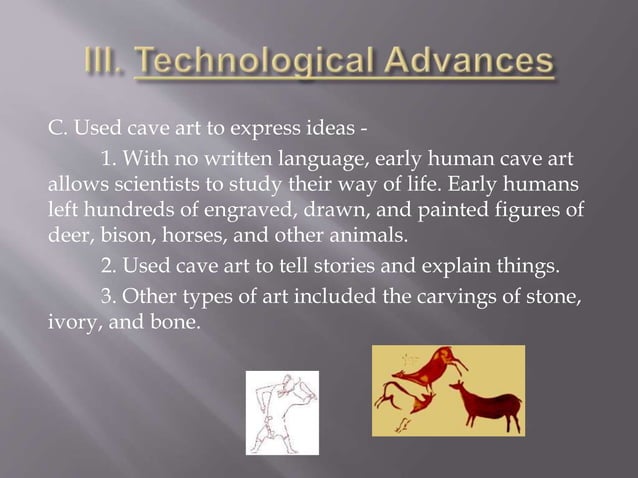 III. Technological Advances

C. Used cave art to express ideas -

1. With no written language, early human cave art allows scientists to study their way of life. Early humans left hundreds of engraved, drawn, and painted figures of deer, bison, horses, and other animals.

2. Used cave art to tell stories and explain things.

3. Other types of art included the carvings of stone, ivory, and bone.